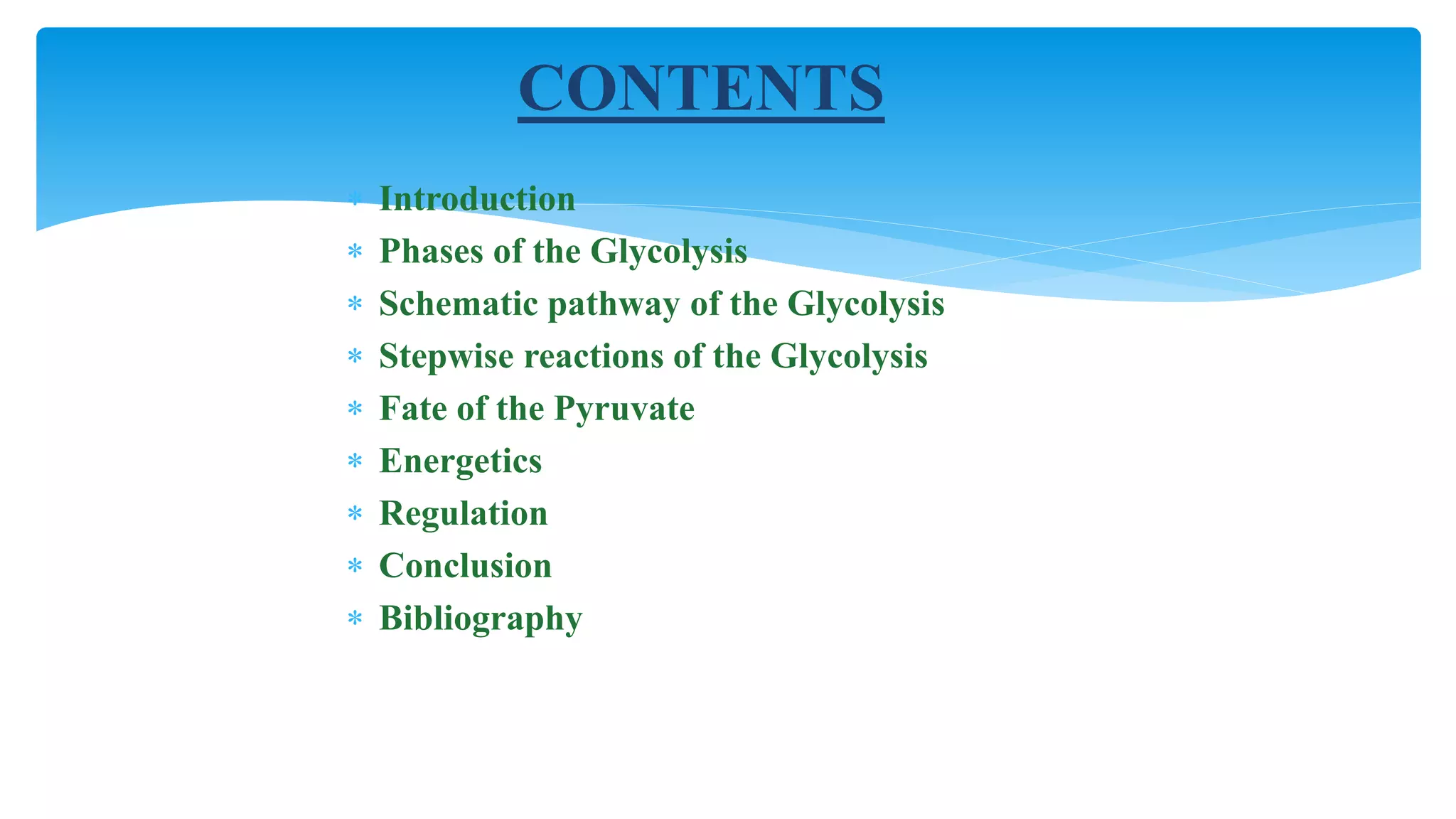 CONTENTS

* Introduction
* Phases of the Glycolysis
* Schematic pathway of the Glycolysis
* Stepwise reactions of the Glycolysis
* Fate of the Pyruvate
* Energetics
* Regulation
* Conclusion
* Bibliography